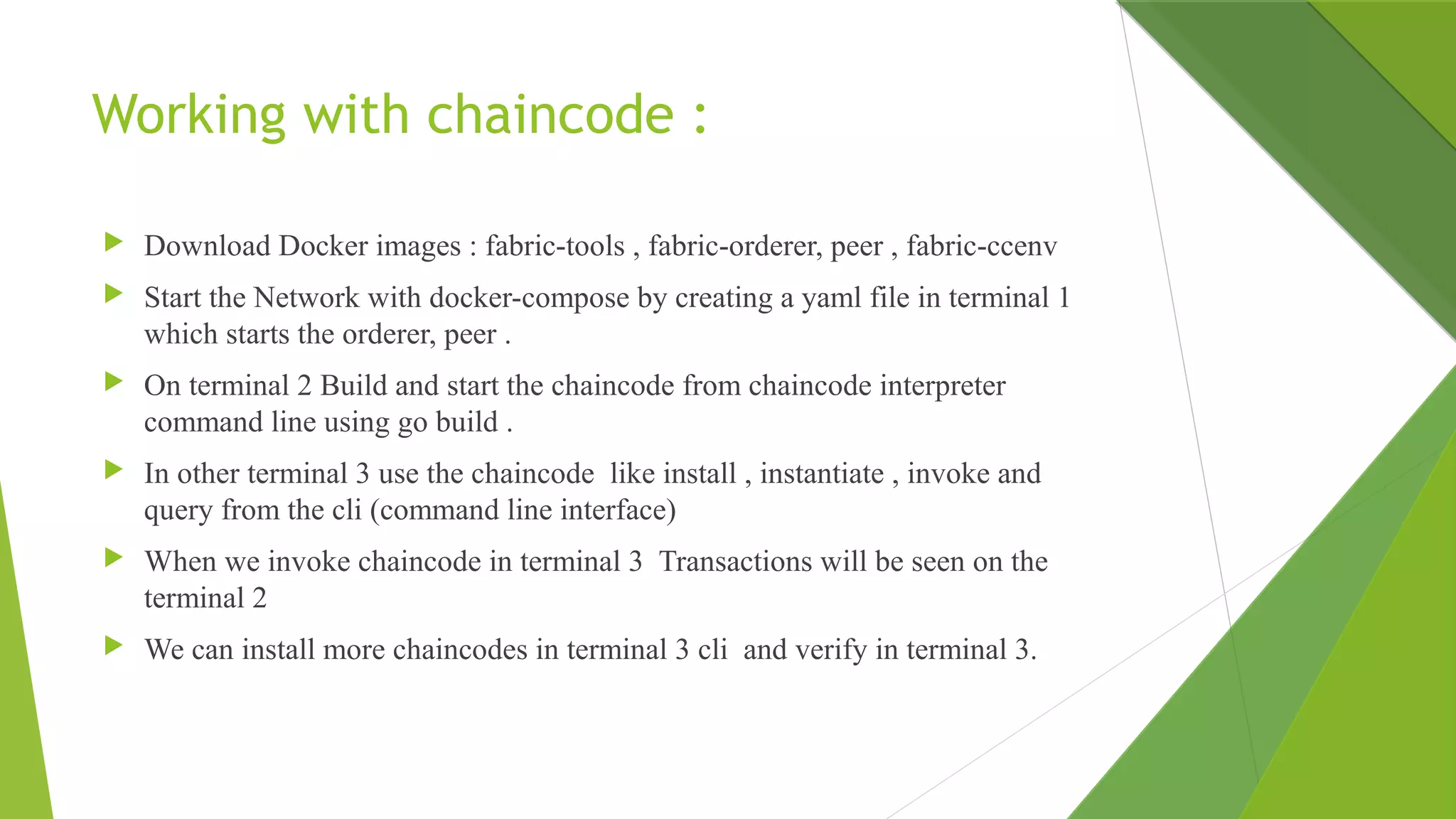 Working with chaincode :

Download Docker images : fabric-tools , fabric-orderer, peer , fabric-ccenv

Start the Network with docker-compose by creating a yaml file in terminal 1 which starts the orderer, peer .

On terminal 2 Build and start the chaincode from chaincode interpreter command line using go build .

In other terminal 3 use the chaincode like install , instantiate , invoke and query from the cli (command line interface)

When we invoke chaincode in terminal 3 Transactions will be seen on the terminal 2

We can install more chaincodes in terminal 3 cli and verify in terminal 3.